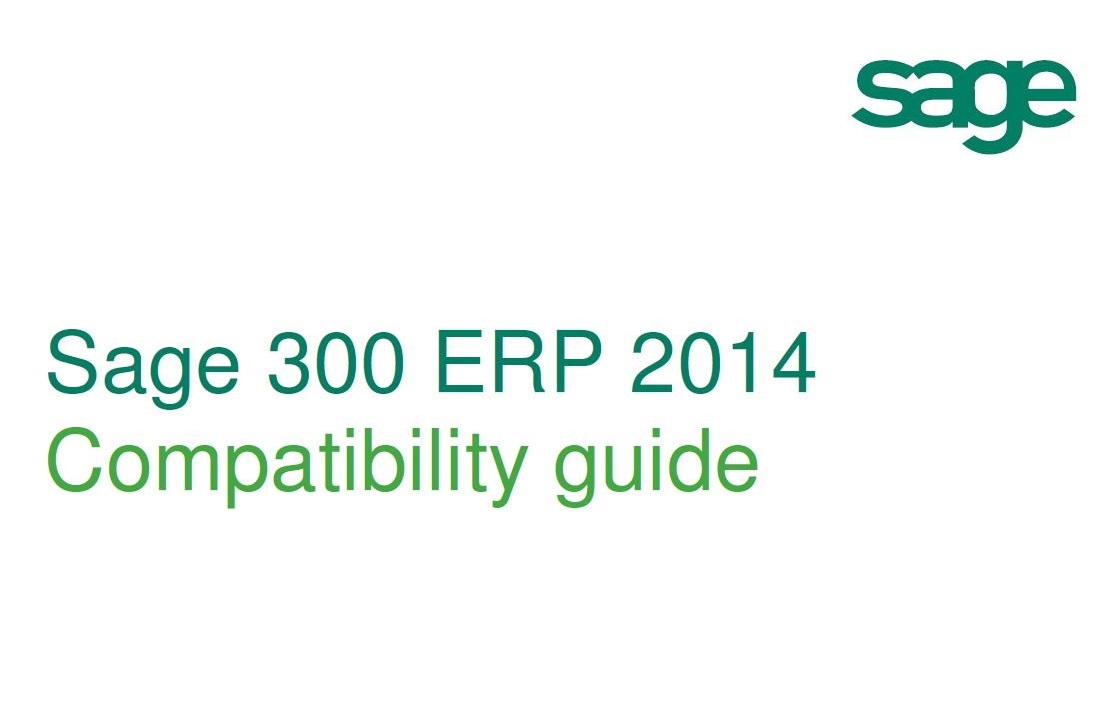 sage

Sage 300 ERP 2014
Compatibility guide